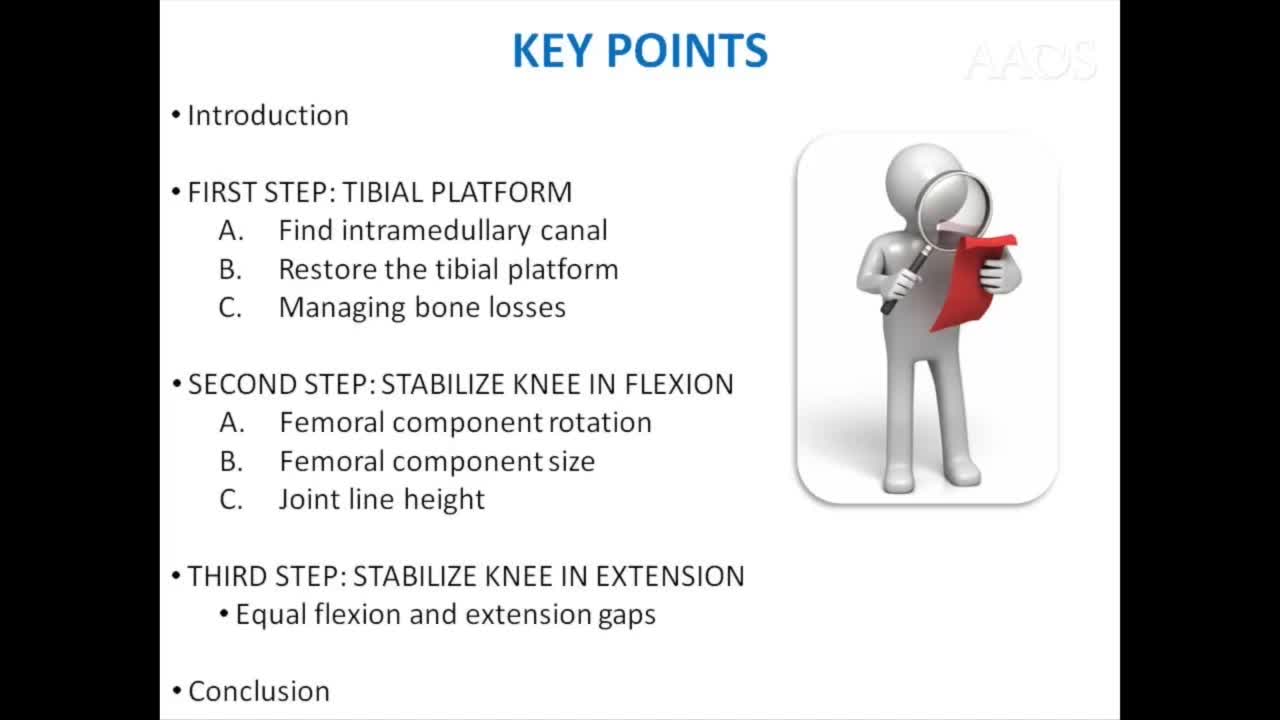 KEY POINTS

AAOS

• Introduction

• FIRST STEP: TIBIAL PLATFORM
A. Find intramedullary canal
B. Restore the tibial platform
C. Managing bone losses

• SECOND STEP: STABILIZE KNEE IN FLEXION
A. Femoral component rotation
B. Femoral component size
C. Joint line height

• THIRD STEP: STABILIZE KNEE IN EXTENSION
• Equal flexion and extension gaps

• Conclusion